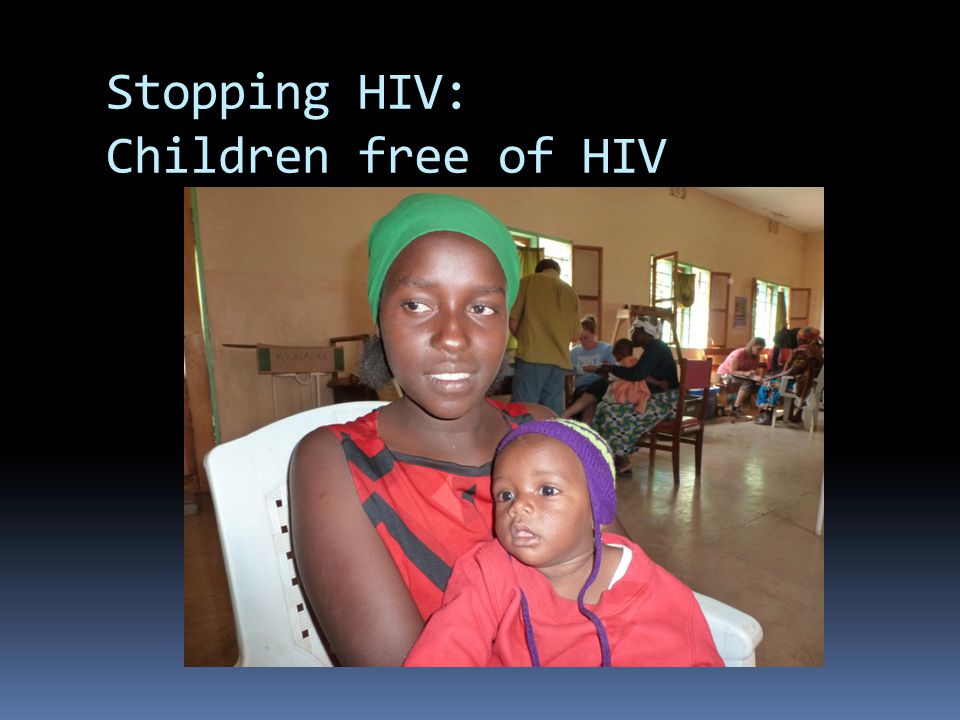 Stopping HIV:
Children free of HIV